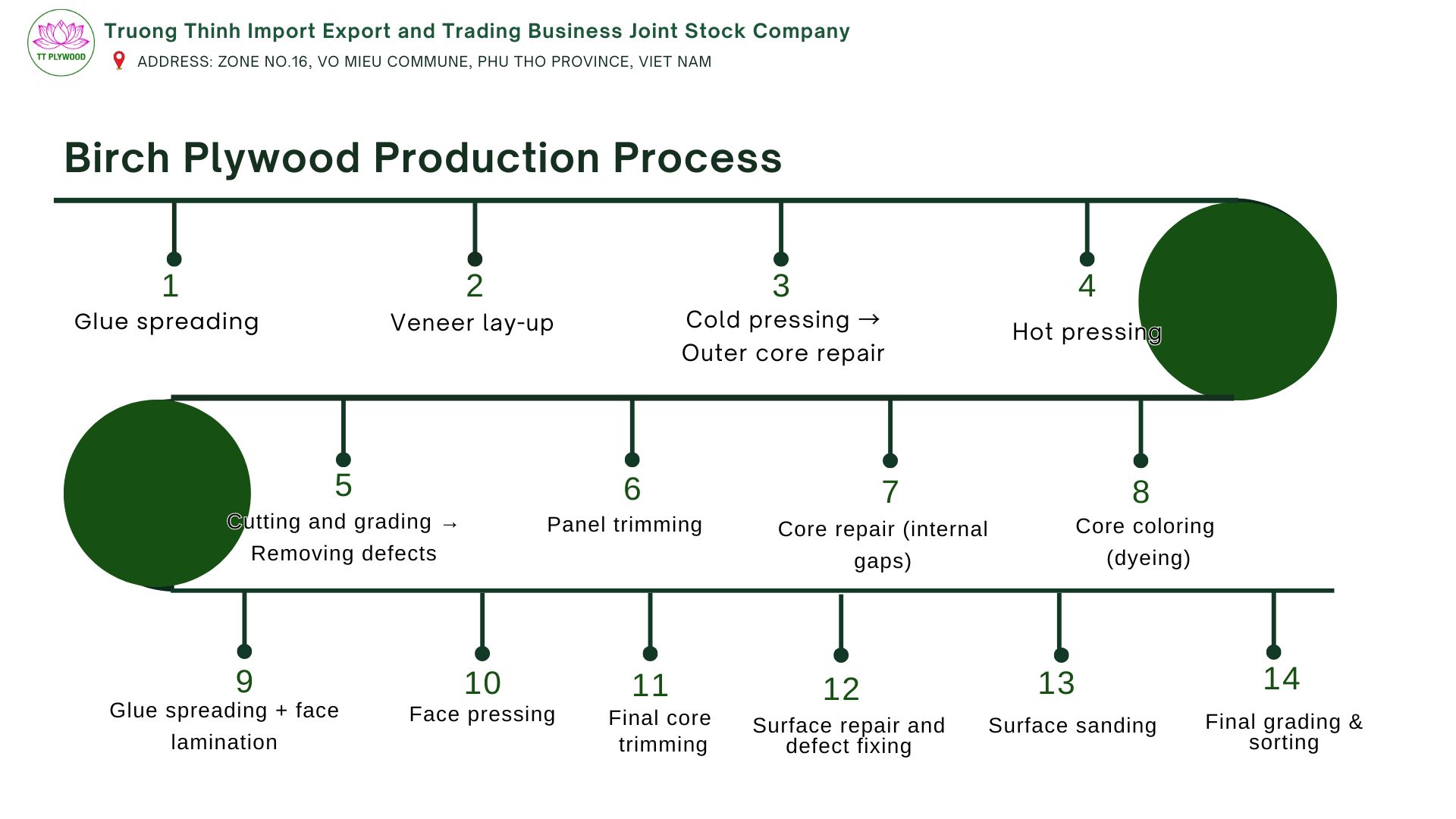 TT PLYWOOD

Truong Thinh Import Export and Trading Business Joint Stock Company

ADDRESS: ZONE NO.16, VO MIEU COMMUNE, PHU THO PROVINCE, VIET NAM

Birch Plywood Production Process

1
Glue spreading

2
Veneer lay-up

3
Cold pressing → Outer core repair

4
Hot pressing

5
Cutting and grading → Removing defects

6
Panel trimming

7
Core repair (internal gaps)

8
Core coloring (dyeing)

9
Glue spreading + face lamination

10
Face pressing

11
Final core trimming

12
Surface repair and defect fixing

13
Surface sanding

14
Final grading & sorting